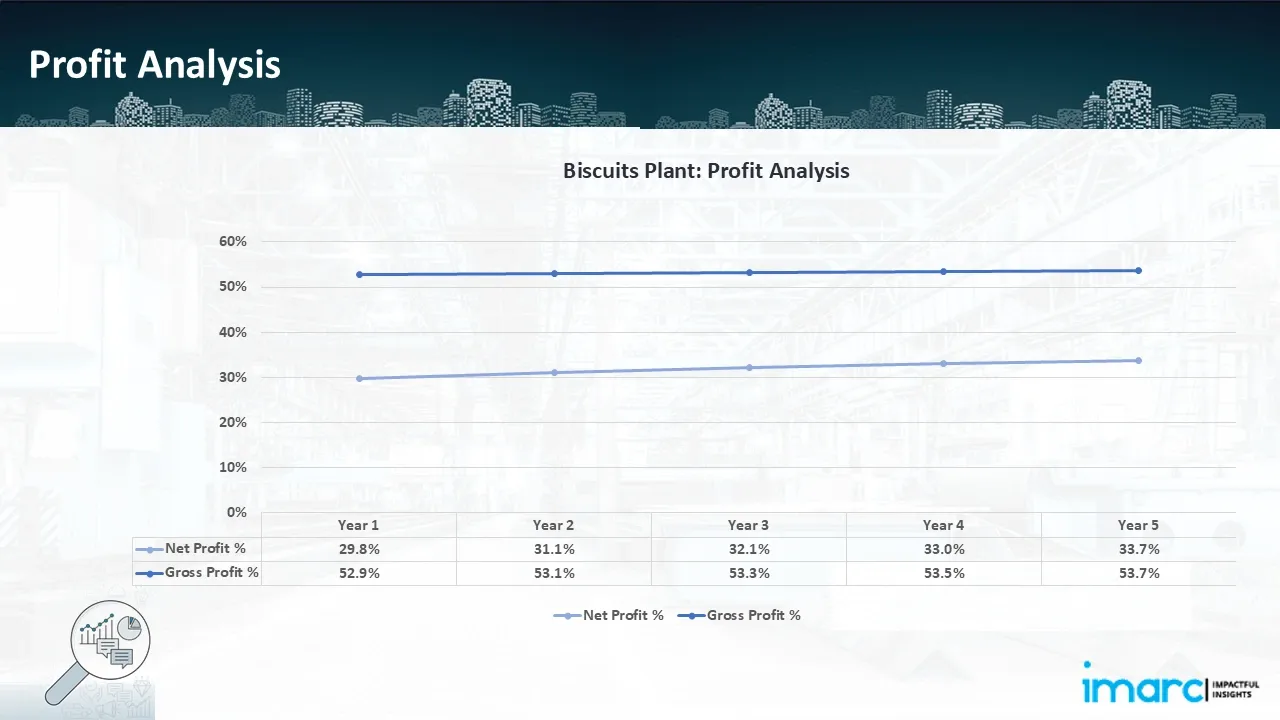 Profit Analysis

Biscuits Plant: Profit Analysis

60%
50%
40%
30%
20%
10%
0%

| | Year 1 | Year 2 | Year 3 | Year 4 | Year 5 |
|---|---|---|---|---|---|
| Net Profit % | 29.8% | 31.1% | 32.1% | 33.0% | 33.7% |
| Gross Profit % | 52.9% | 53.1% | 53.3% | 53.5% | 53.7% |

Net Profit % Gross Profit %

imarc IMPACTFUL INSIGHTS